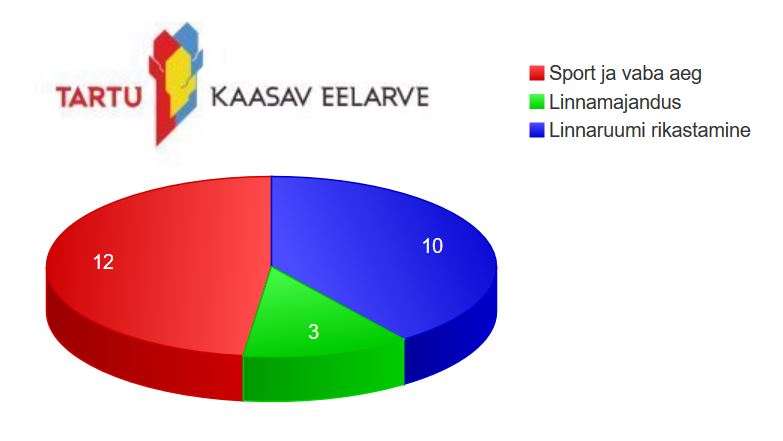 TARTU KAASAV EELARVE

Sport ja vaba aeg
Linnamajandus
Linnaruumi rikastamine

12
10
3